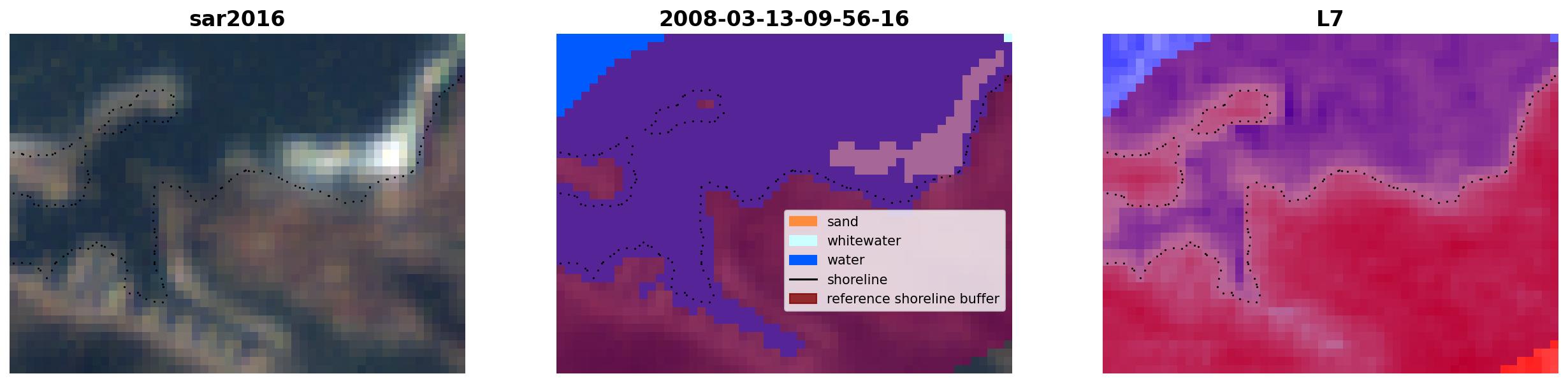 sar2016

2008-03-13-09-56-16

sand
whitewater
water
shoreline
reference shoreline buffer

L7